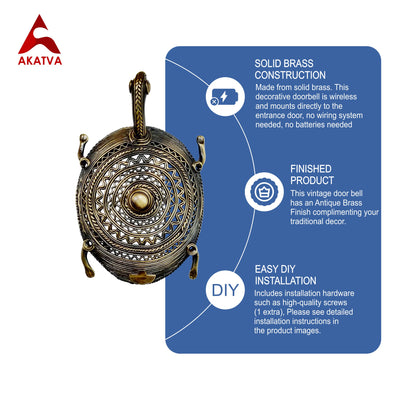 AKATVA

SOLID BRASS CONSTRUCTION

Made from solid brass. This decorative doorbell is wireless and mounts directly to the entrance door, no wiring system needed, no batteries needed

FINISHED PRODUCT

This vintage door bell has an Antique Brass Finish complimenting your traditional decor.

DIY

EASY DIY INSTALLATION

Includes installation hardware such as high-quality screws (1 extra), Please see detailed installation instructions in the product images.